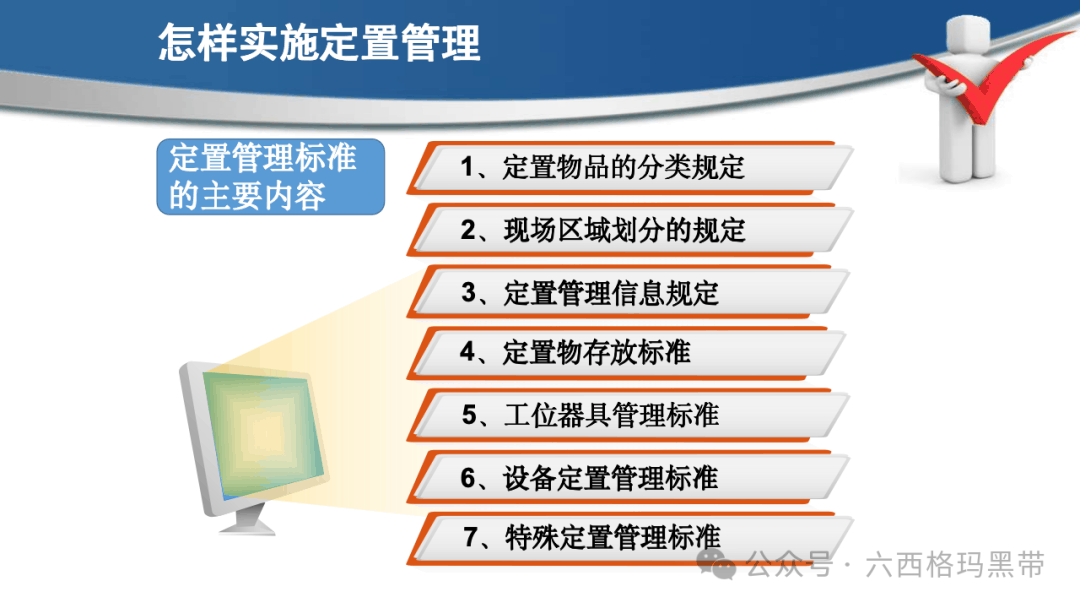 怎样实施定置管理

定置管理标准的主要内容

1、定置物品的分类规定

2、现场区域划分的规定

3、定置管理信息规定

4、定置物存放标准

5、工位器具管理标准

6、设备定置管理标准

7、特殊定置管理标准

公众号 · 六西格玛黑带